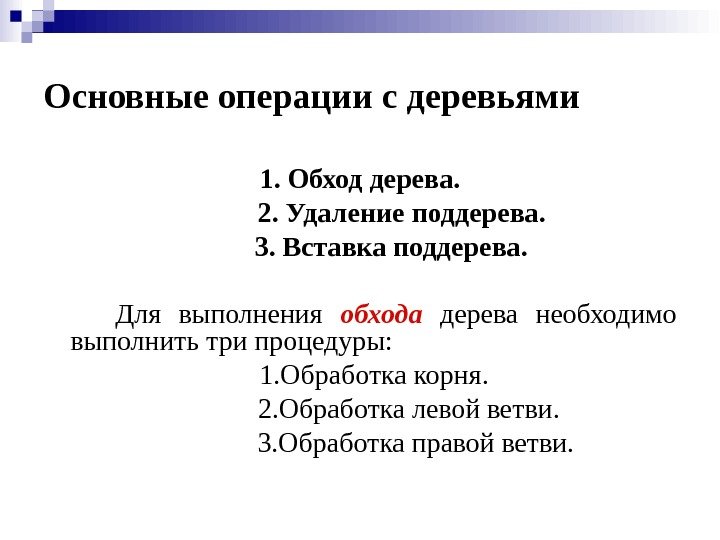 Основные операции с деревьями

1. Обход дерева.
2. Удаление поддерева.
3. Вставка поддерева.

Для выполнения обхода дерева необходимо выполнить три процедуры:

1.Обработка корня.
2.Обработка левой ветви.
3.Обработка правой ветви.